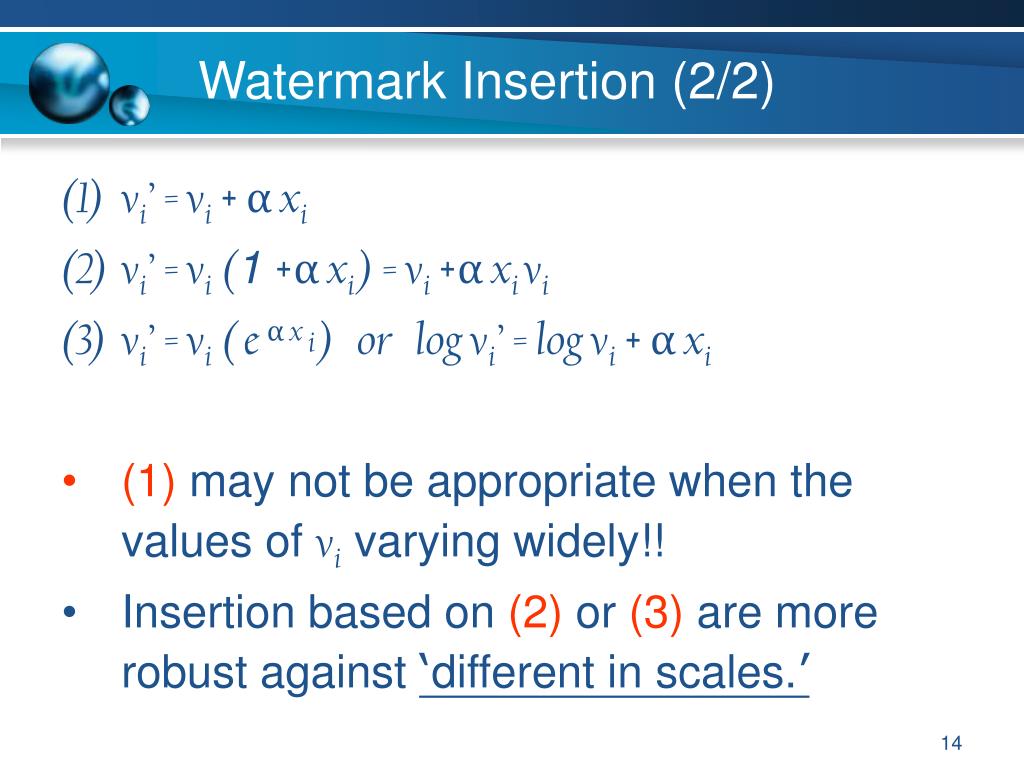 Watermark Insertion (2/2)

(1) $v_i' = v_i + \alpha x_i$

(2) $v_i' = v_i (1 + \alpha x_i) = v_i + \alpha x_i v_i$

(3) $v_i' = v_i (e^{\alpha x_i})$ or $\log v_i' = \log v_i + \alpha x_i$

• (1) may not be appropriate when the values of $v_i$ varying widely!!

• Insertion based on (2) or (3) are more robust against 'different in scales.'

14